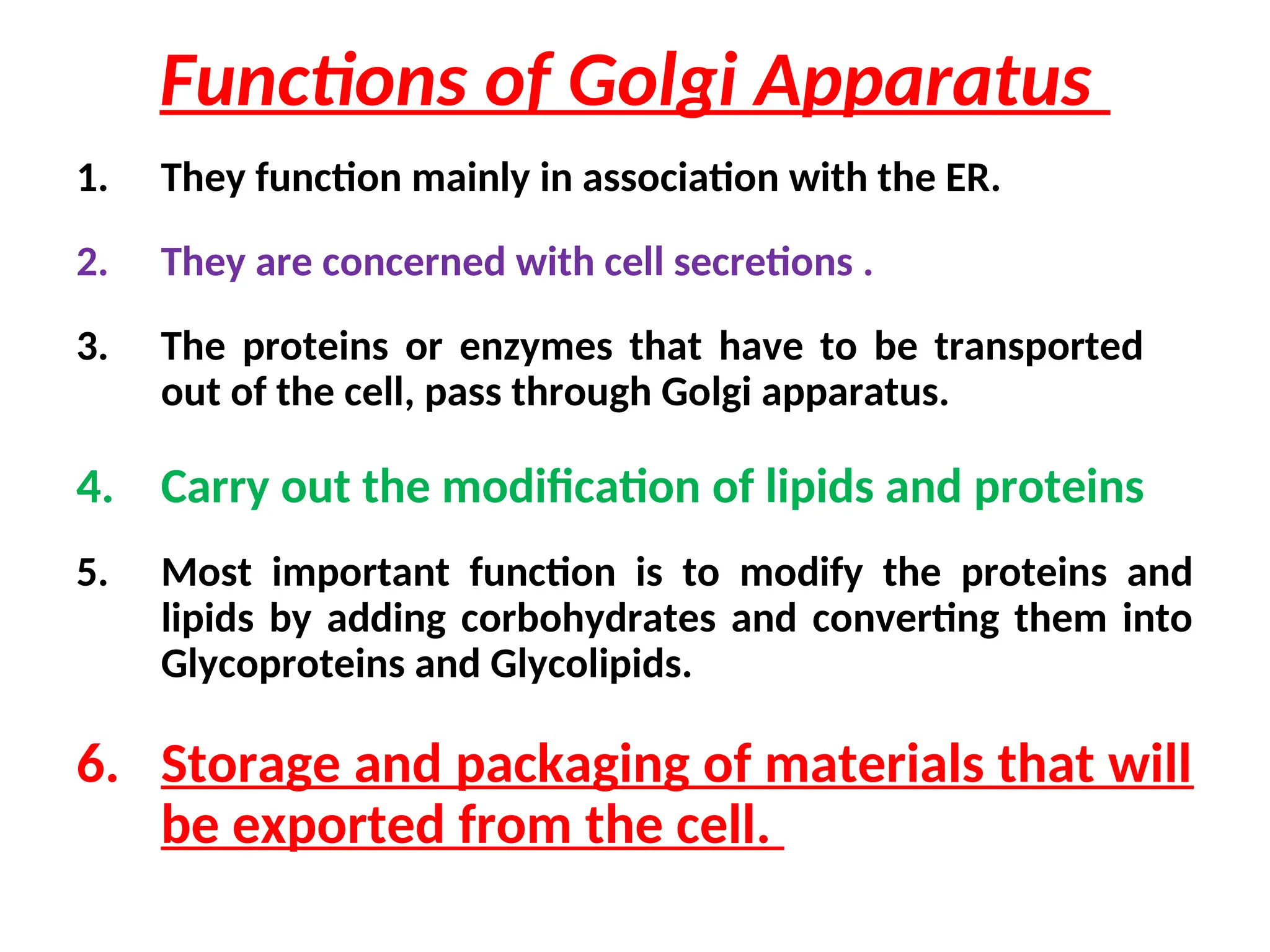 Functions of Golgi Apparatus

1. They function mainly in association with the ER.

2. They are concerned with cell secretions .

3. The proteins or enzymes that have to be transported out of the cell, pass through Golgi apparatus.

4. Carry out the modification of lipids and proteins

5. Most important function is to modify the proteins and lipids by adding corbohydrates and converting them into Glycoproteins and Glycolipids.

6. Storage and packaging of materials that will be exported from the cell.